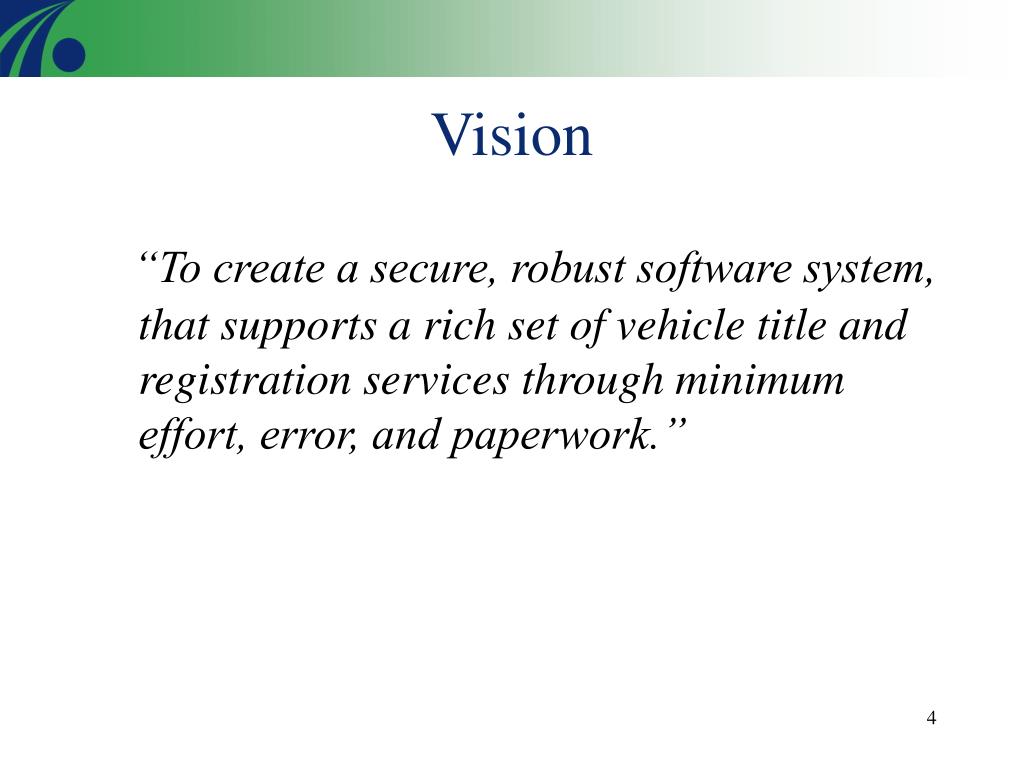 Vision

“To create a secure, robust software system, that supports a rich set of vehicle title and registration services through minimum effort, error, and paperwork.”

4